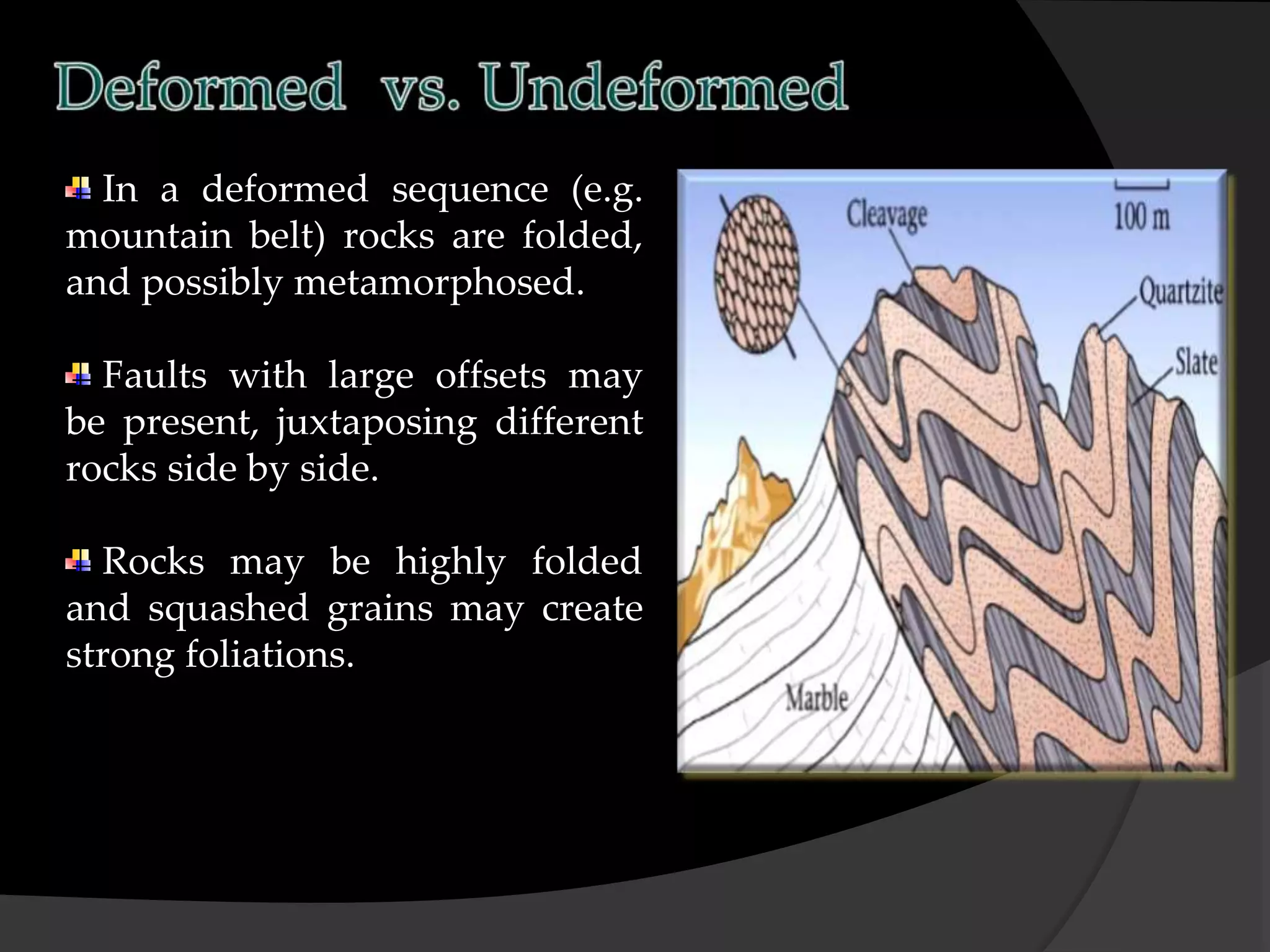 Deformed vs. Undeformed

In a deformed sequence (e.g. mountain belt) rocks are folded, and possibly metamorphosed.

Faults with large offsets may be present, juxtaposing different rocks side by side.

Rocks may be highly folded and squashed grains may create strong foliations.

Cleavage

100 m

Quartzite

Slate

Marble